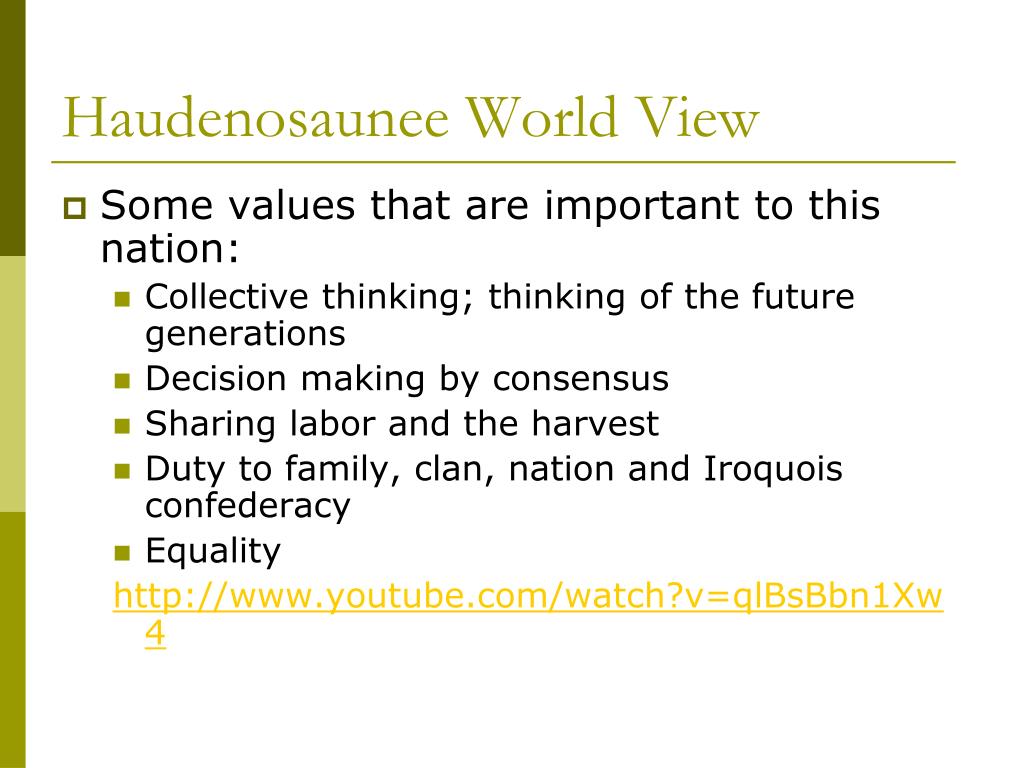 Haudenosaunee World View

Some values that are important to this nation:

Collective thinking; thinking of the future generations

Decision making by consensus

Sharing labor and the harvest

Duty to family, clan, nation and Iroquois confederacy

Equality

http://www.youtube.com/watch?v=qlBsBbn1Xw4